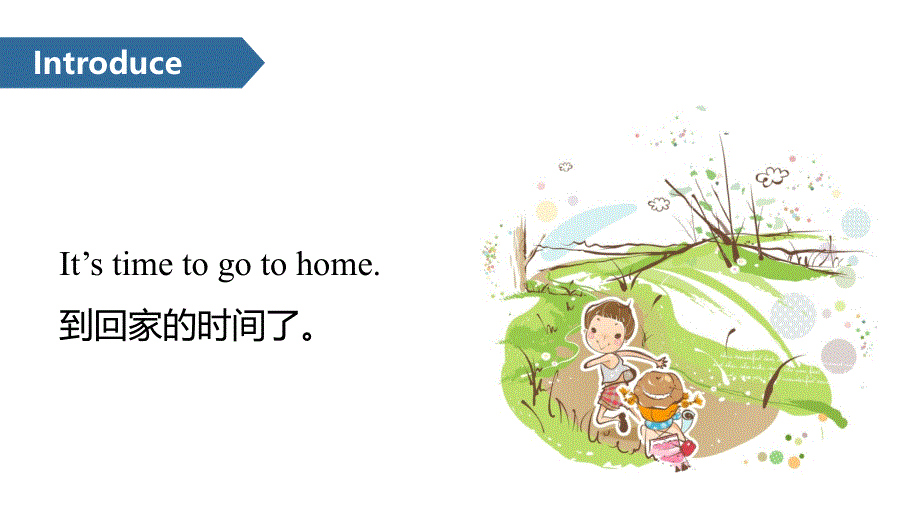 Introduce

It’s time to go to home.

到回家的时间了。